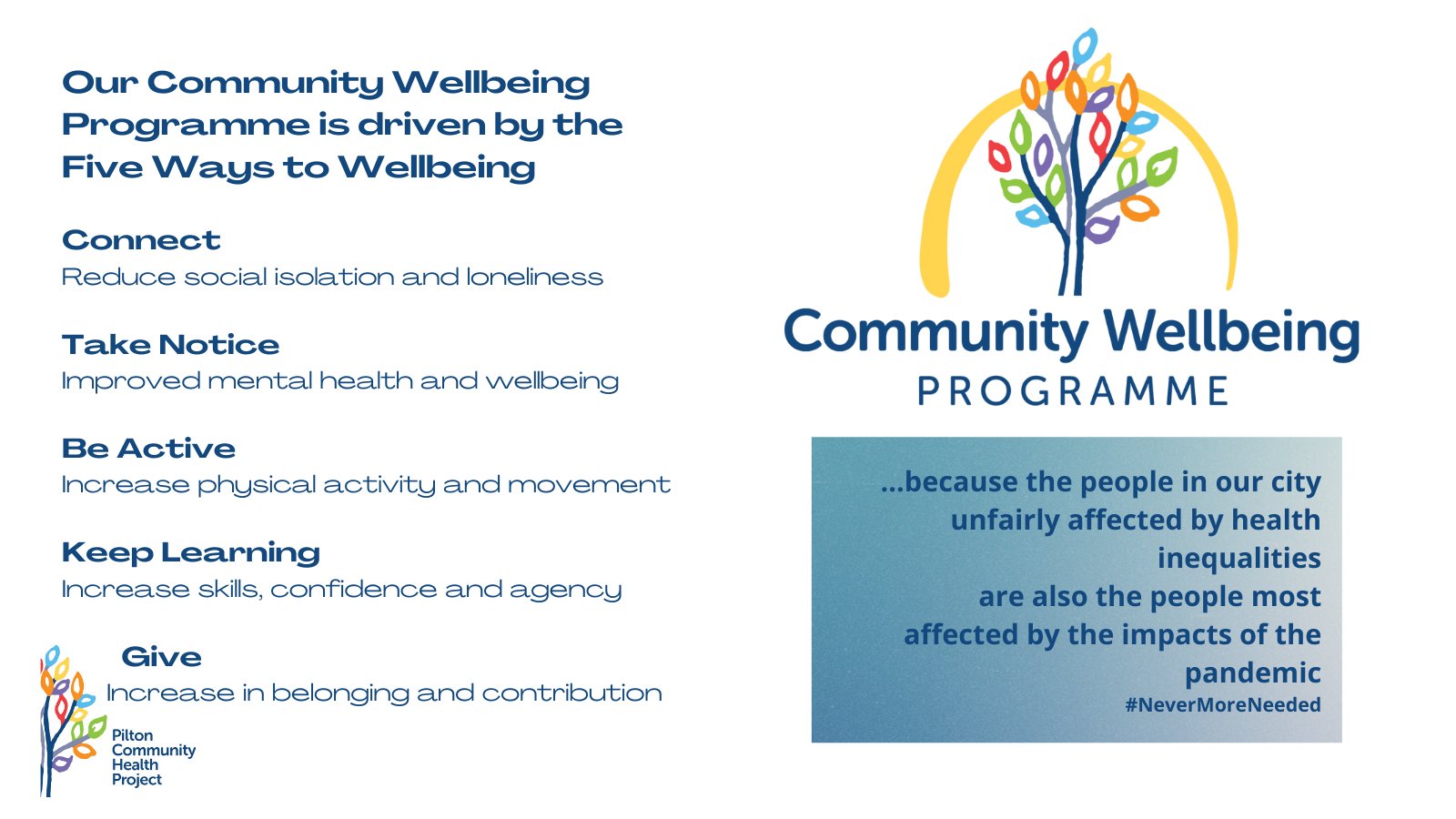 Our Community Wellbeing Programme is driven by the Five Ways to Wellbeing

Connect
Reduce social isolation and loneliness

Take Notice
Improved mental health and wellbeing

Be Active
Increase physical activity and movement

Keep Learning
Increase skills, confidence and agency

Give
Increase in belonging and contribution

Pilton Community Health Project

Community Wellbeing
PROGRAMME

...because the people in our city unfairly affected by health inequalities
are also the people most affected by the impacts of the pandemic
#NeverMoreNeeded